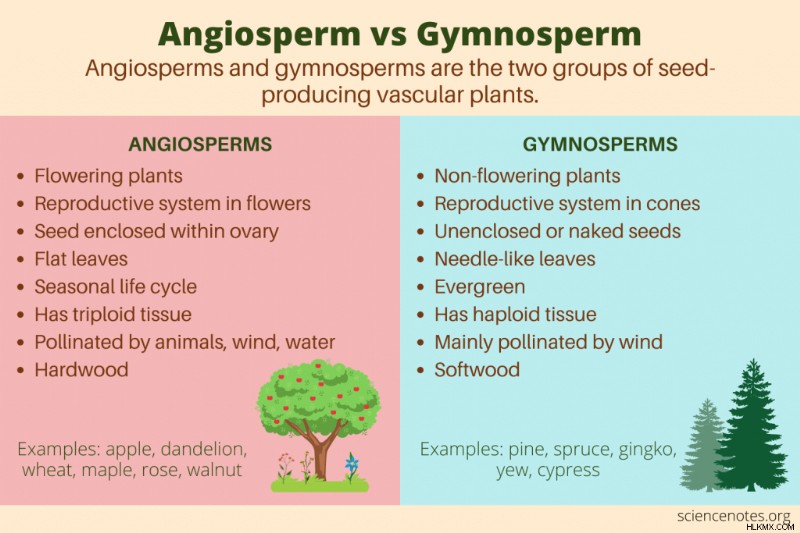 Angiosperm vs Gymnosperm

Angiosperms and gymnosperms are the two groups of seed-producing vascular plants.

ANGIOSPERMS

- Flowering plants
- Reproductive system in flowers
- Seed enclosed within ovary
- Flat leaves
- Seasonal life cycle
- Has triploid tissue
- Pollinated by animals, wind, water
- Hardwood

Examples: apple, dandelion, wheat, maple, rose, walnut

GYMNOSPERMS

- Non-flowering plants
- Reproductive system in cones
- Unenclosed or naked seeds
- Needle-like leaves
- Evergreen
- Has haploid tissue
- Mainly pollinated by wind
- Softwood

Examples: pine, spruce, gingko, yew, cypress

sciencenotes.org

HLKMX.COM